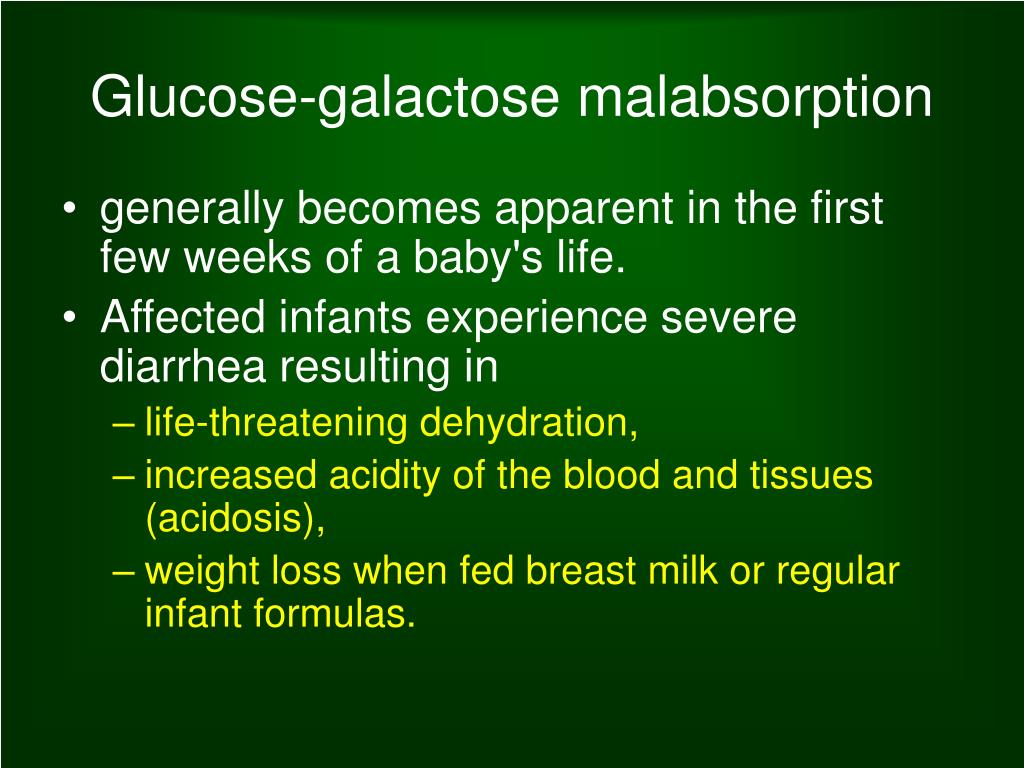 Glucose-galactose malabsorption

• generally becomes apparent in the first few weeks of a baby's life.
• Affected infants experience severe diarrhea resulting in
– life-threatening dehydration,
– increased acidity of the blood and tissues (acidosis),
– weight loss when fed breast milk or regular infant formulas.